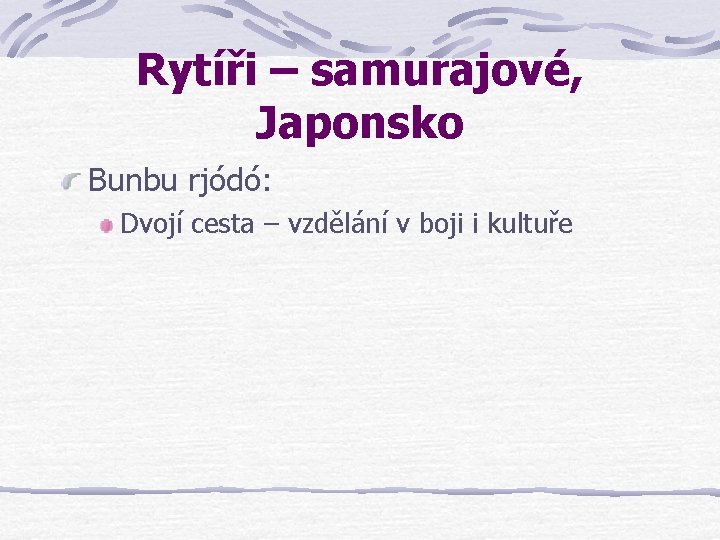 Rytíři – samurajové, Japonsko

Bunbu rjódó:

Dvojí cesta – vzdělání v boji i kultuře